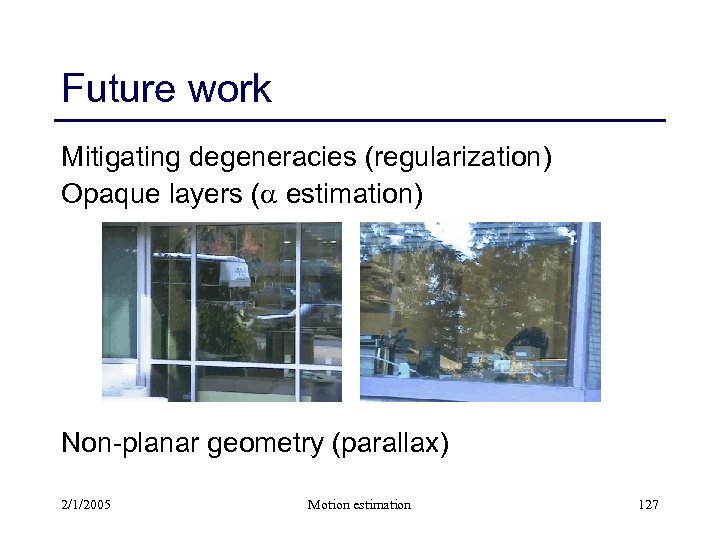 Future work

Mitigating degeneracies (regularization)

Opaque layers ($\alpha$ estimation)

Non-planar geometry (parallax)

2/1/2005

Motion estimation

127